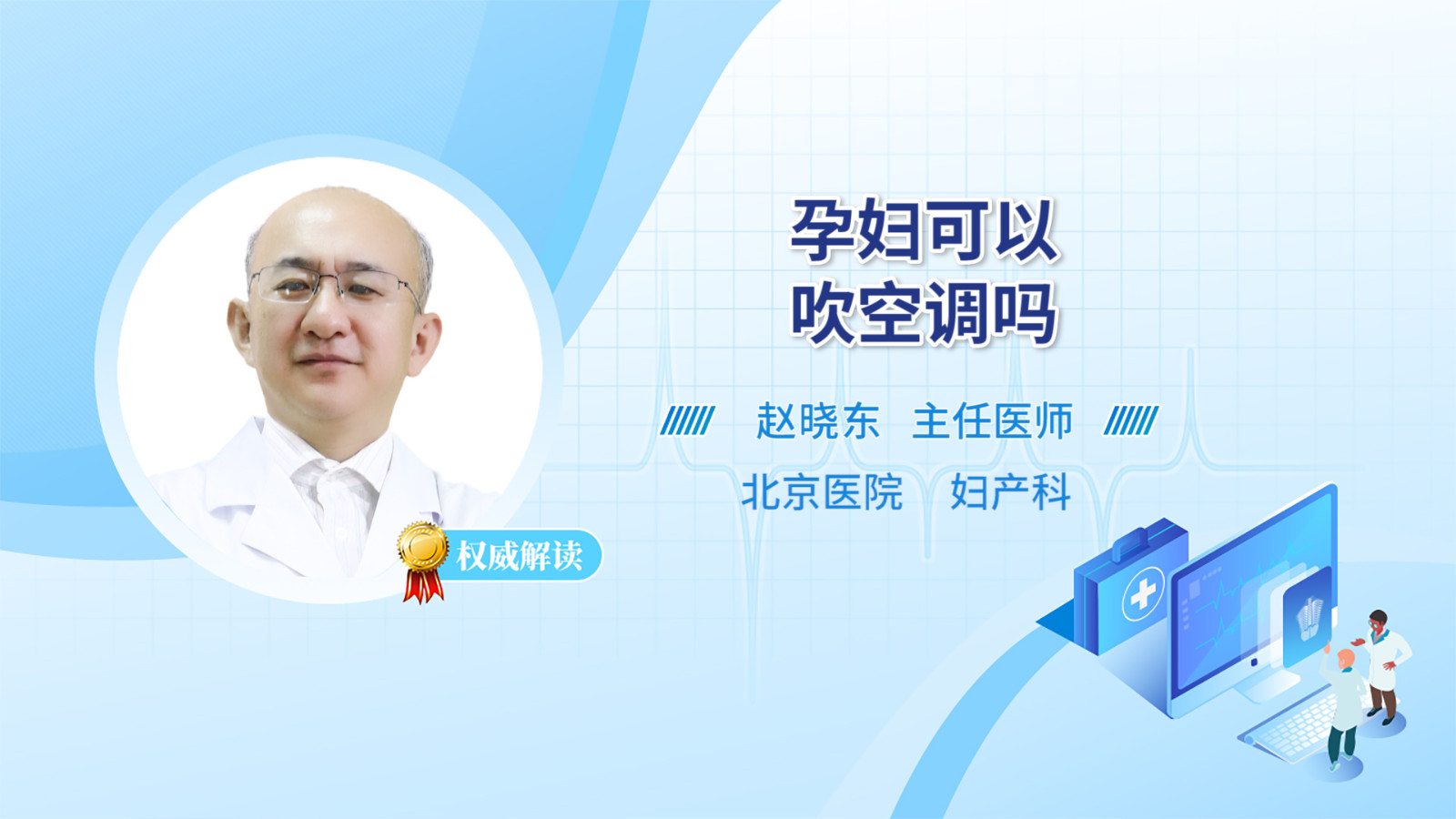 孕妇可以
吹空调吗

赵晓东 主任医师

北京医院 妇产科

权威解读